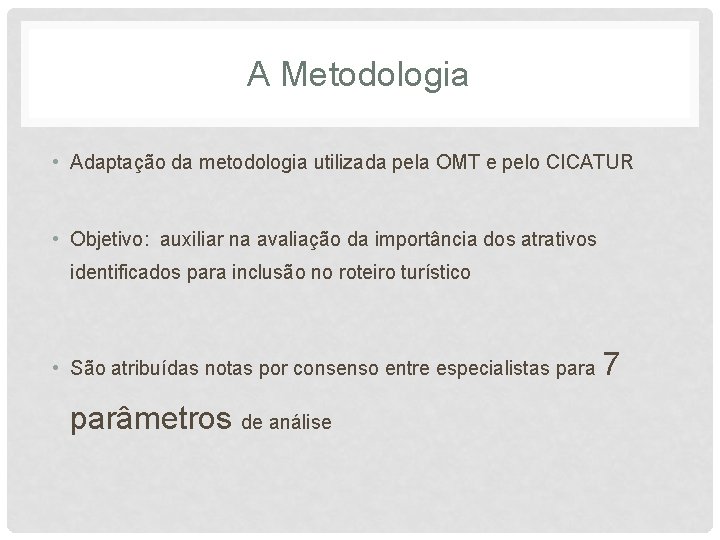 A Metodologia

• Adaptação da metodologia utilizada pela OMT e pelo CICATUR

• Objetivo: auxiliar na avaliação da importância dos atrativos identificados para inclusão no roteiro turístico

• São atribuídas notas por consenso entre especialistas para 7 parâmetros de análise